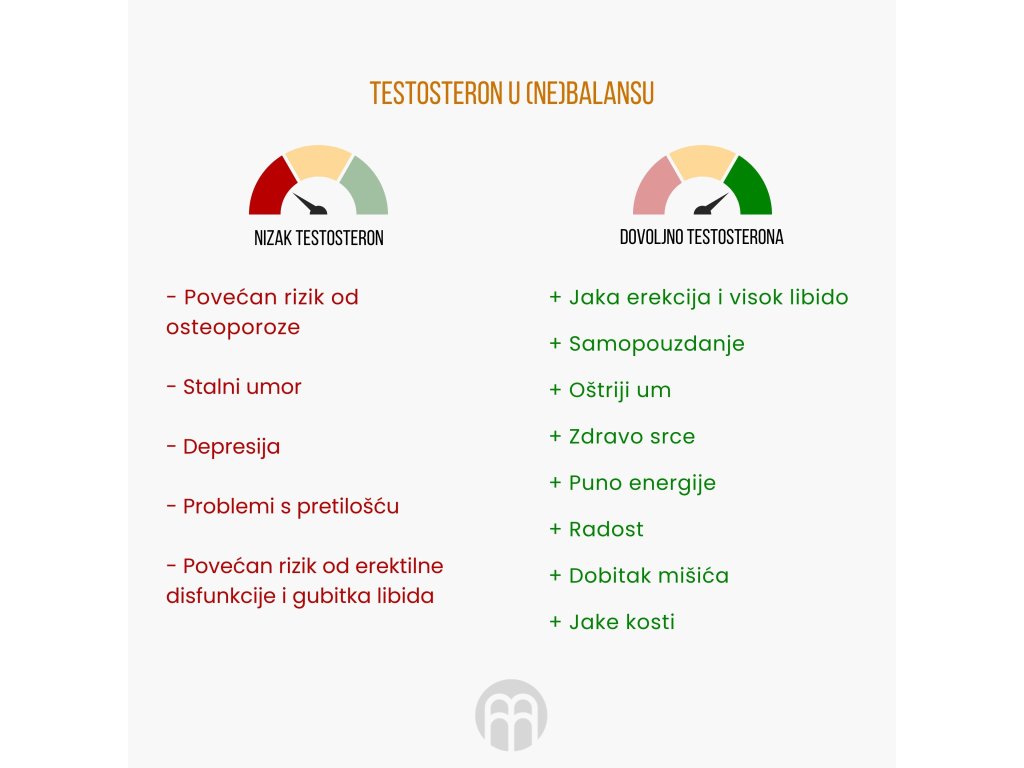 TESTOSTERON U (NE)BALANSU

NIZAK TESTOSTERON

- Povećan rizik od osteoporoze

- Stalni umor

- Depresija

- Problemi s pretilošću

- Povećan rizik od erektilne disfunkcije i gubitka libida

DOVOLJNO TESTOSTERONA

+ Jaka erekcija i visok libido

+ Samopouzdanje

+ Oštriji um

+ Zdravo srce

+ Puno energije

+ Radost

+ Dobitak mišića

+ Jake kosti